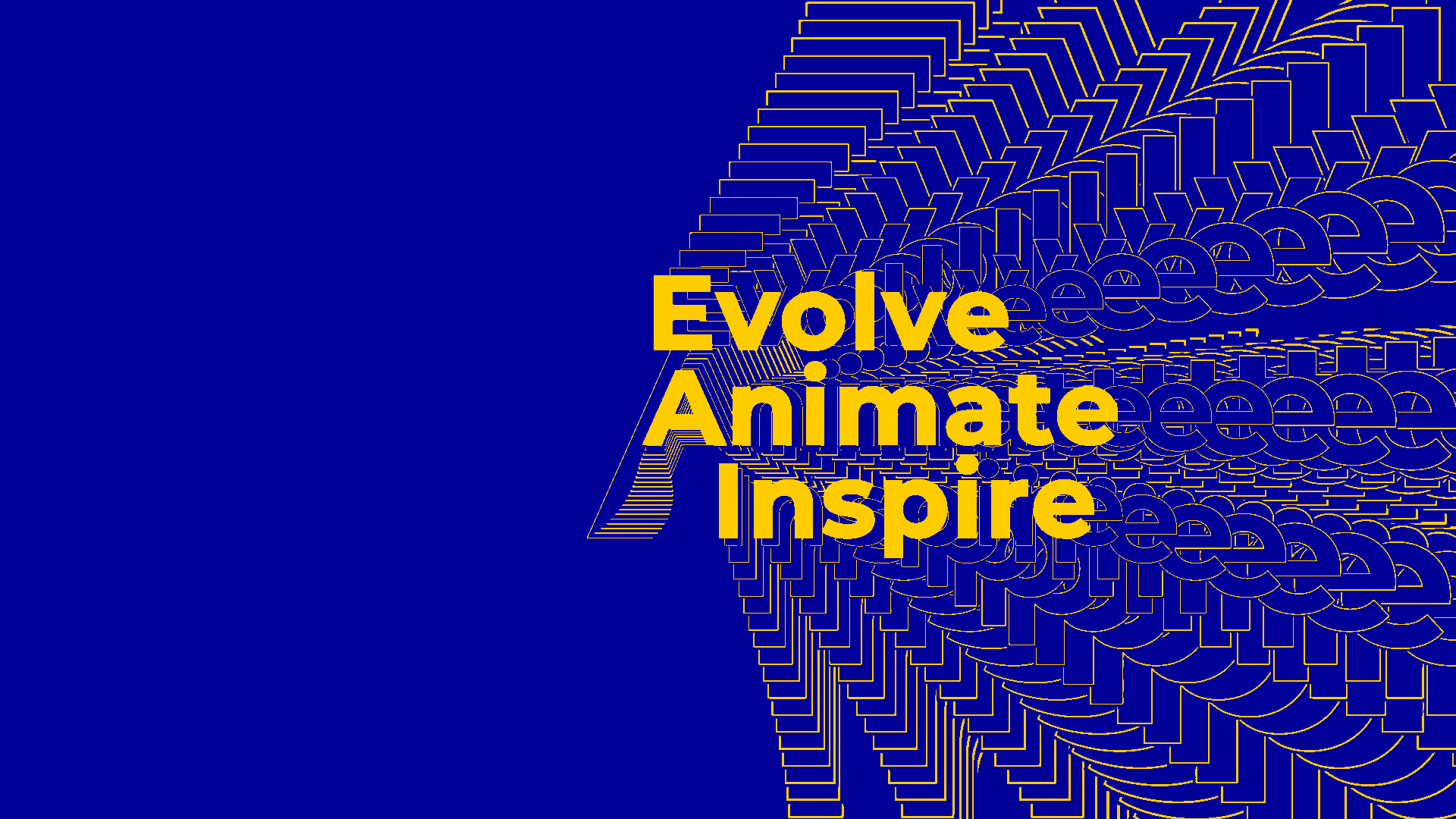 Evolve
Animate
Inspire